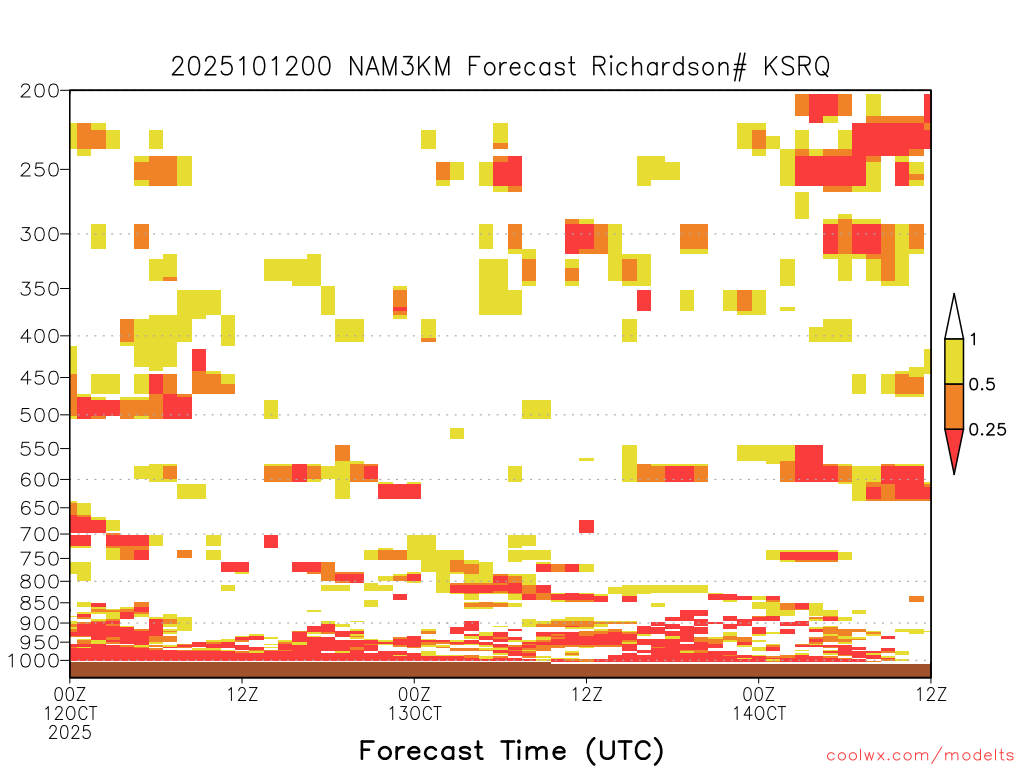 2025101200 NAM3KM Forecast Richardson# KSRQ

200
250
300
350
400
450
500
550
600
650
700
750
800
850
900
950
1000

1
0.5
0.25

00Z
12OCT
2025
12Z
00Z
13OCT
12Z
00Z
14OCT
12Z

Forecast Time (UTC)

coolwx.com/modelts